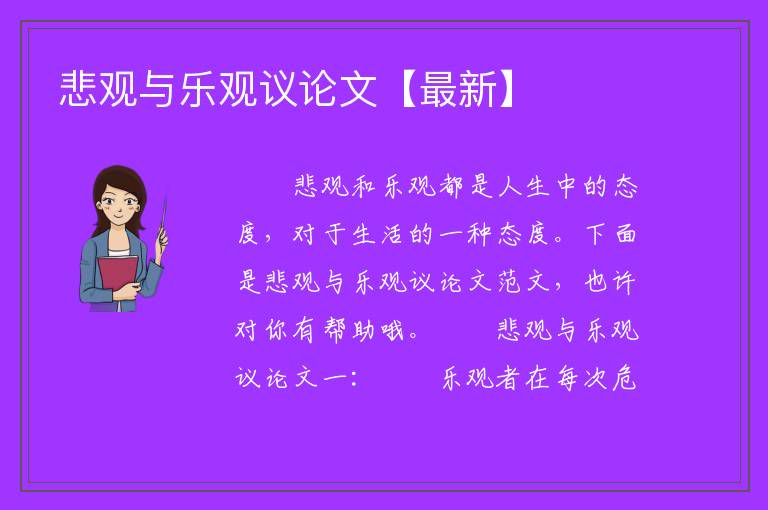 悲观与乐观议论文【最新】

悲观和乐观都是人生中的态度，对于生活的一种态度。下面是悲观与乐观议论文范文，也许对你有帮助哦。 悲观与乐观议论文一： 乐观者在每次危